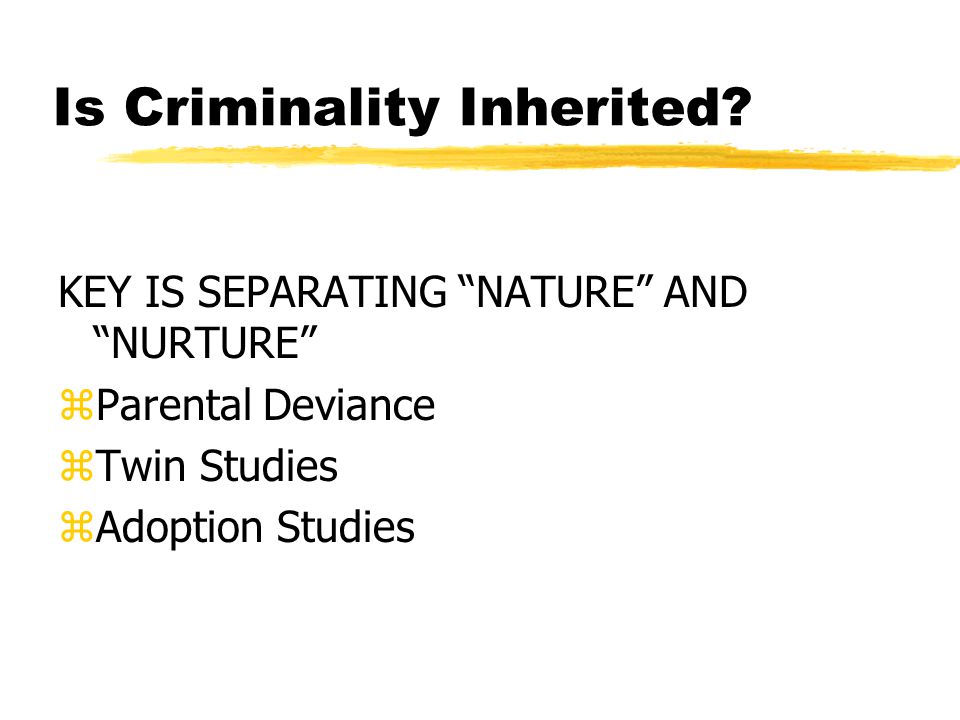 Is Criminality Inherited?

KEY IS SEPARATING “NATURE” AND “NURTURE”

⌘Parental Deviance
⌘Twin Studies
⌘Adoption Studies